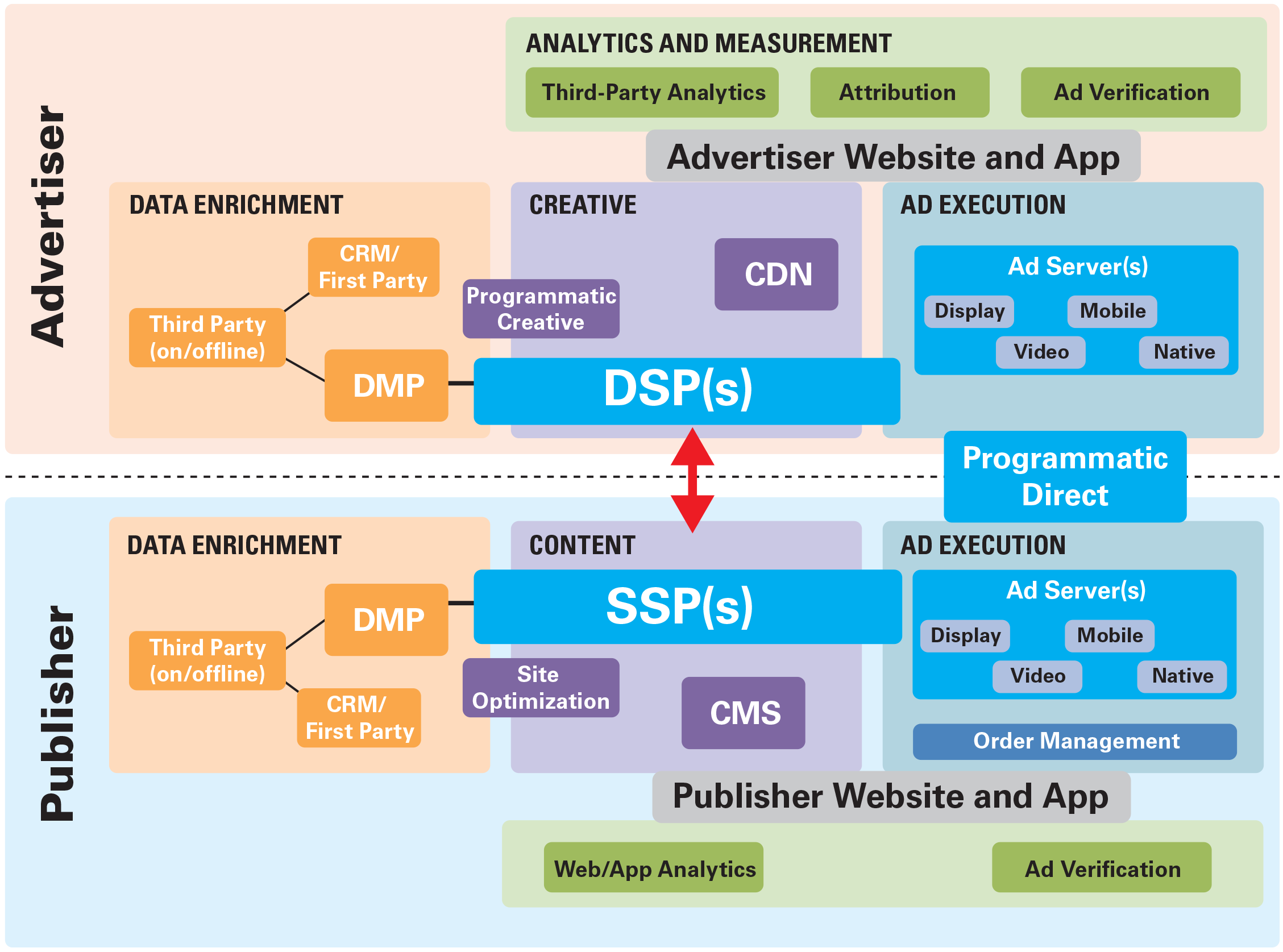 Advertiser

ANALYTICS AND MEASUREMENT

Third-Party Analytics

Attribution

Ad Verification

Advertiser Website and App

DATA ENRICHMENT

CRM/ First Party

Third Party (on/offline)

DMP

CREATIVE

Programmatic Creative

CDN

DSP(s)

AD EXECUTION

Ad Server(s)

Display

Mobile

Video

Native

Programmatic Direct

Publisher

DATA ENRICHMENT

DMP

Third Party (on/offline)

CRM/ First Party

CONTENT

SSP(s)

Site Optimization

CMS

AD EXECUTION

Ad Server(s)

Display

Mobile

Video

Native

Order Management

Publisher Website and App

Web/App Analytics

Ad Verification